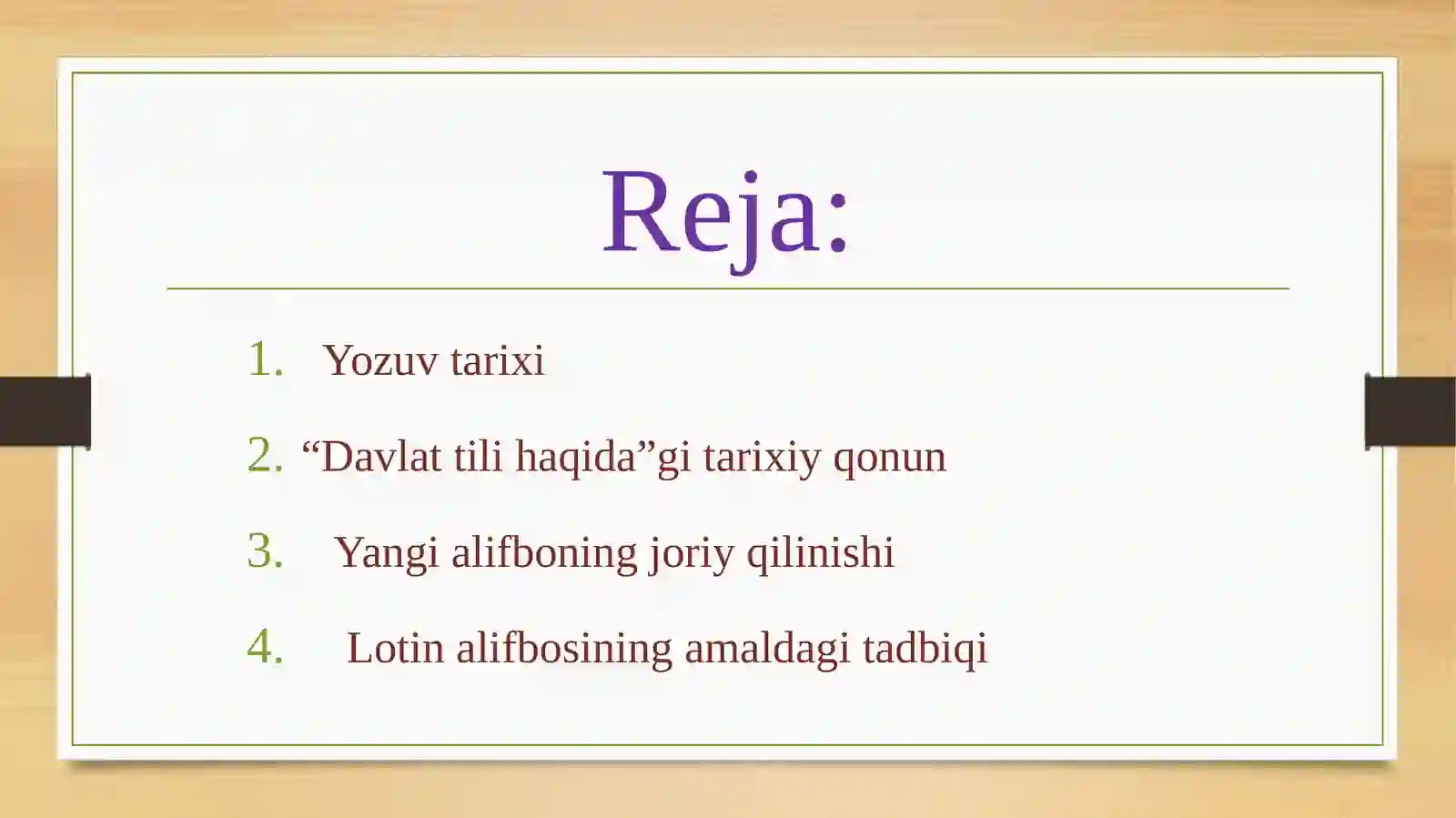 Reja:

1. Yozuv tarixi
2. “Davlat tili haqida”gi tarixiy qonun
3. Yangi alifboning joriy qilinishi
4. Lotin alifbosining amaldagi tadbiqi